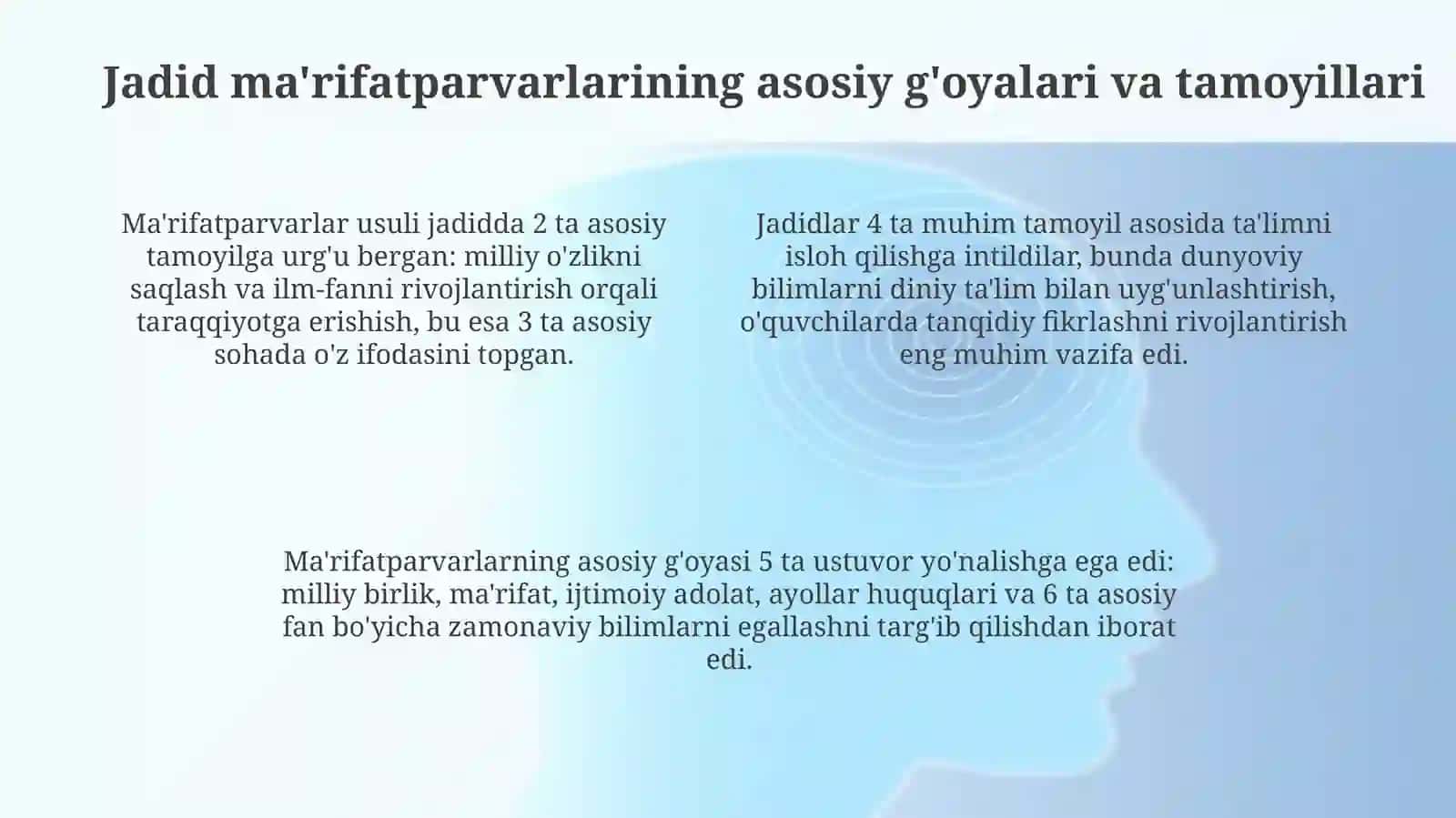 Jadid ma'rifatparvarlarining asosiy g'oyalari va tamoyillari

Ma'rifatparvarlar usuli jadidda 2 ta asosiy tamoyilga urg'u bergan: milliy o'zlikni saqlash va ilm-fanni rivojlantirish orqali taraqqiyotga erishish, bu esa 3 ta asosiy sohada o'z ifodasini topgan.

Jadidlar 4 ta muhim tamoyil asosida ta'limni isloh qilishga intildilar, bunda dunyoviy bilimlarni diniy ta'lim bilan uyg'unlashtirish, o'quvchilarda tanqidiy fikrlashni rivojlantirish eng muhim vazifa edi.

Ma'rifatparvarlarning asosiy g'oyasi 5 ta ustuvor yo'nalishga ega edi: milliy birlik, ma'rifat, ijtimoiy adolat, ayollar huquqlari va 6 ta asosiy fan bo'yicha zamonaviy bilimlarni egallashni targ'ib qilishdan iborat edi.